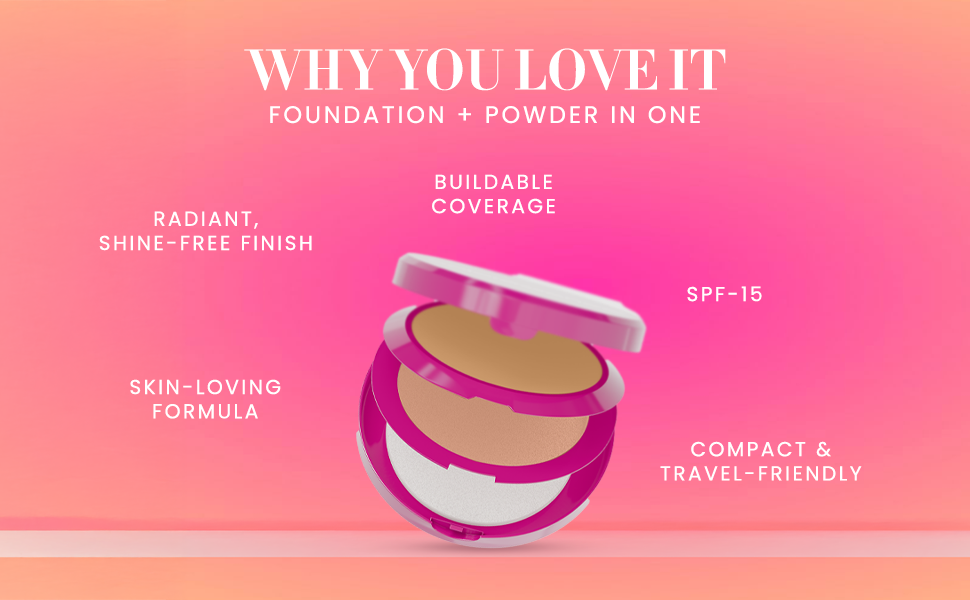 WHY YOU LOVE IT
FOUNDATION + POWDER IN ONE

BUILDABLE COVERAGE

RADIANT, SHINE-FREE FINISH

SPF-15

SKIN-LOVING FORMULA

COMPACT & TRAVEL-FRIENDLY